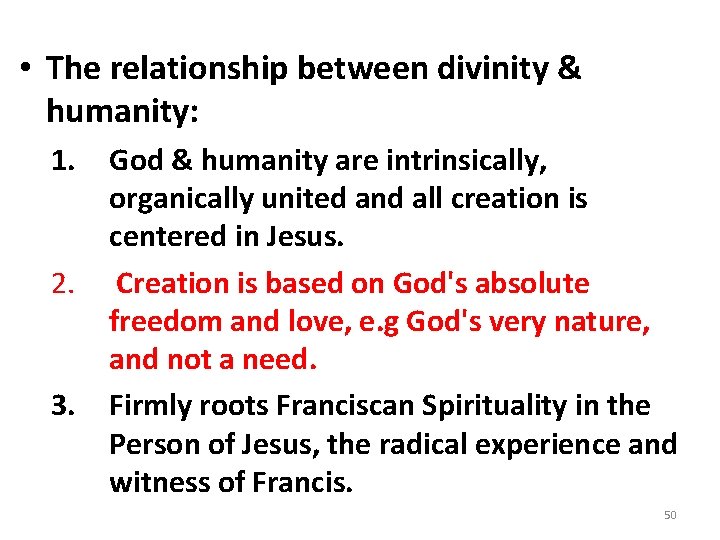 • The relationship between divinity & humanity:

1. God & humanity are intrinsically, organically united and all creation is centered in Jesus.

2. Creation is based on God's absolute freedom and love, e.g God's very nature, and not a need.

3. Firmly roots Franciscan Spirituality in the Person of Jesus, the radical experience and witness of Francis.

50